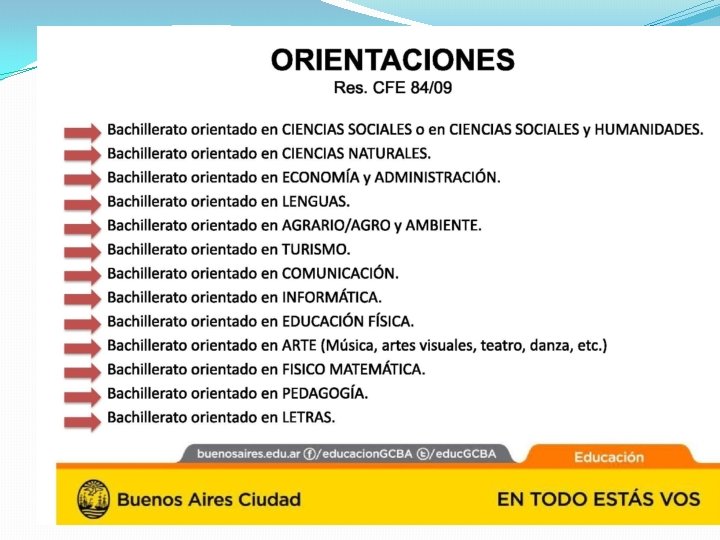 ORIENTACIONES
Res. CFE 84/09

Bachillerato orientado en CIENCIAS SOCIALES o en CIENCIAS SOCIALES y HUMANIDADES.
Bachillerato orientado en CIENCIAS NATURALES.
Bachillerato orientado en ECONOMÍA y ADMINISTRACIÓN.
Bachillerato orientado en LENGUAS.
Bachillerato orientado en AGRARIO/AGRO y AMBIENTE.
Bachillerato orientado en TURISMO.
Bachillerato orientado en COMUNICACIÓN.
Bachillerato orientado en INFORMÁTICA.
Bachillerato orientado en EDUCACIÓN FÍSICA.
Bachillerato orientado en ARTE (Música, artes visuales, teatro, danza, etc.)
Bachillerato orientado en FISICO MATEMÁTICA.
Bachillerato orientado en PEDAGOGÍA.
Bachillerato orientado en LETRAS.

buenosaires.edu.ar /educacionGCBA /educGCBA
Educación
Buenos Aires Ciudad
EN TODO ESTÁS VOS